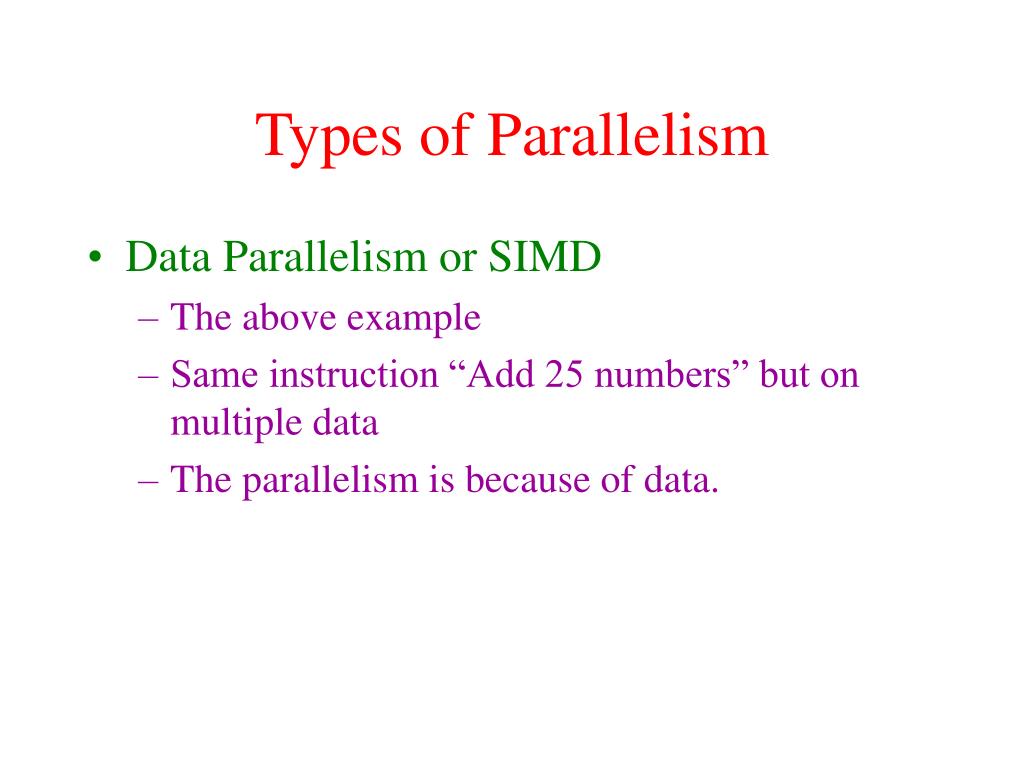 Types of Parallelism

• Data Parallelism or SIMD
– The above example
– Same instruction “Add 25 numbers” but on multiple data
– The parallelism is because of data.